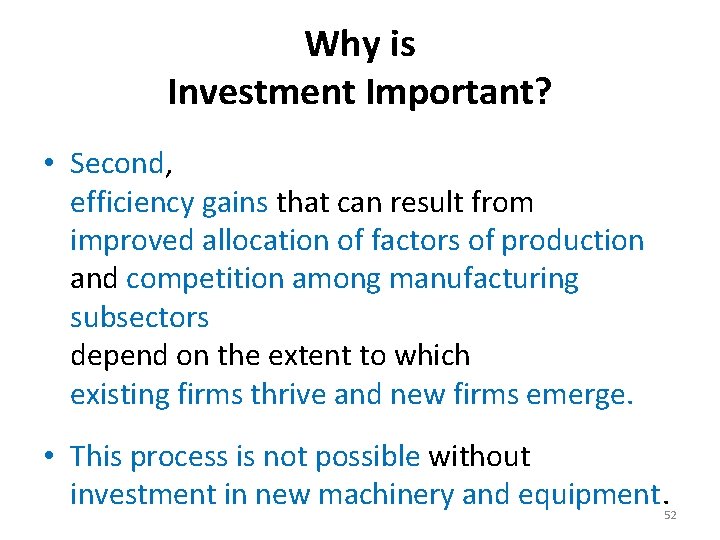 Why is
Investment Important?

• Second,
efficiency gains that can result from improved allocation of factors of production and competition among manufacturing subsectors
depend on the extent to which
existing firms thrive and new firms emerge.

• This process is not possible without investment in new machinery and equipment.

52